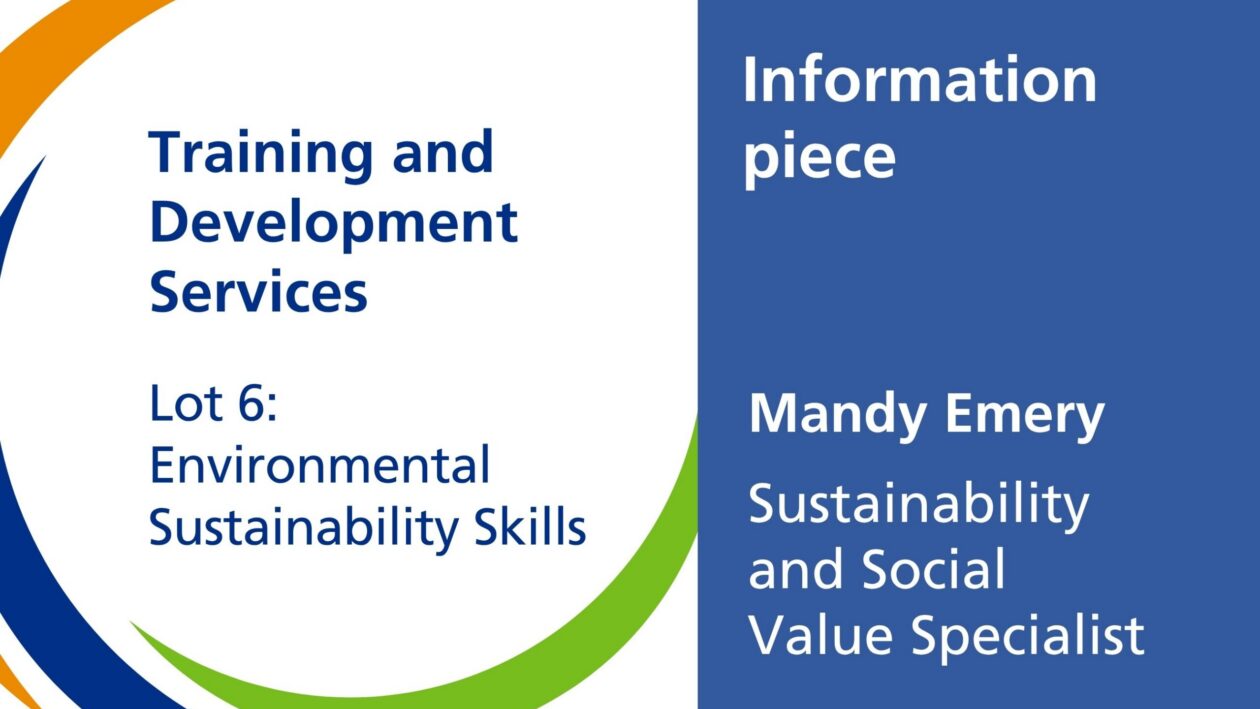 Training and Development Services

Lot 6: Environmental Sustainability Skills

Information piece

Mandy Emery

Sustainability and Social Value Specialist